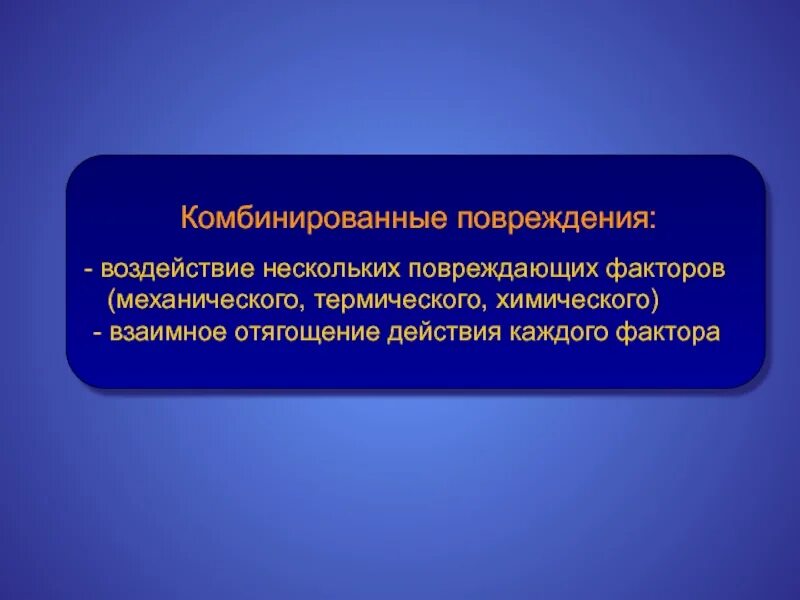 Комбинированные повреждения:

- воздействие нескольких повреждающих факторов (механического, термического, химического)
- взаимное отягощение действия каждого фактора